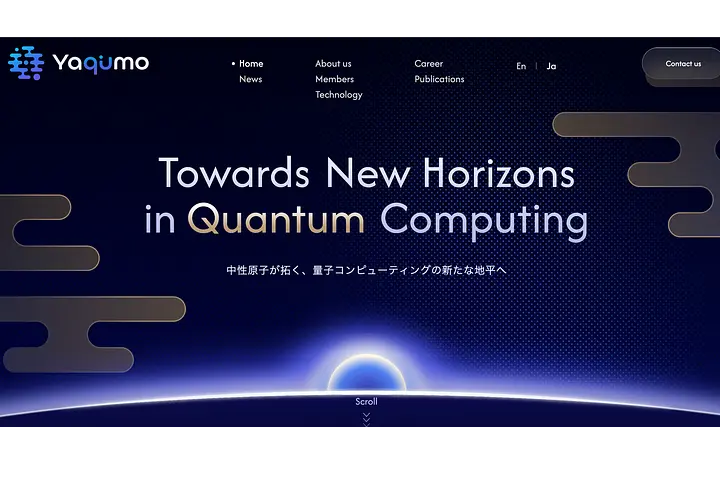 Yaqumo

• Home
News

About us
Members
Technology

Career
Publications

En | Ja

Contact us

Towards New Horizons in Quantum Computing

中性原子が拓く、量子コンピューティングの新たな地平へ

Scroll